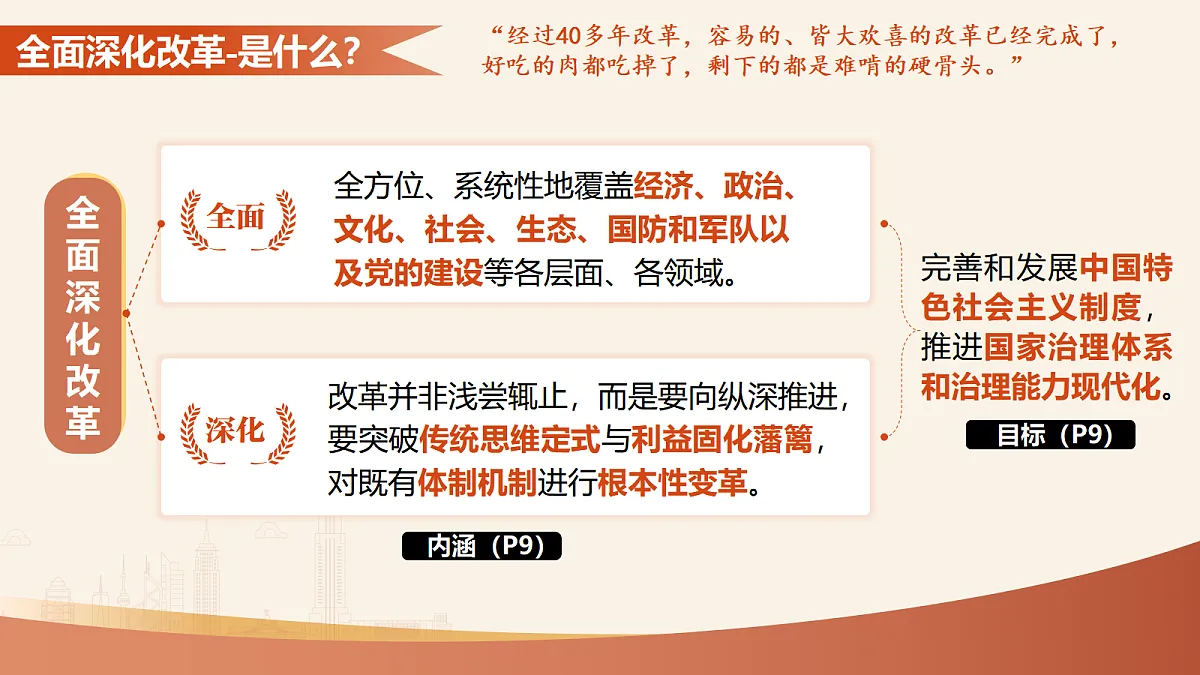 全面深化改革-是什么?

“经过40多年改革，容易的、皆大欢喜的改革已经完成了，好吃的肉都吃掉了，剩下的都是难啃的硬骨头。”

全面深化改革

全面

全方位、系统性地覆盖经济、政治、文化、社会、生态、国防和军队以及党的建设等各层面、各领域。

深化

改革并非浅尝辄止，而是要向纵深推进，要突破传统思维定式与利益固化藩篱，对既有体制机制进行根本性变革。

内涵（P9）

完善和发展中国特色社会主义制度，推进国家治理体系和治理能力现代化。

目标（P9）